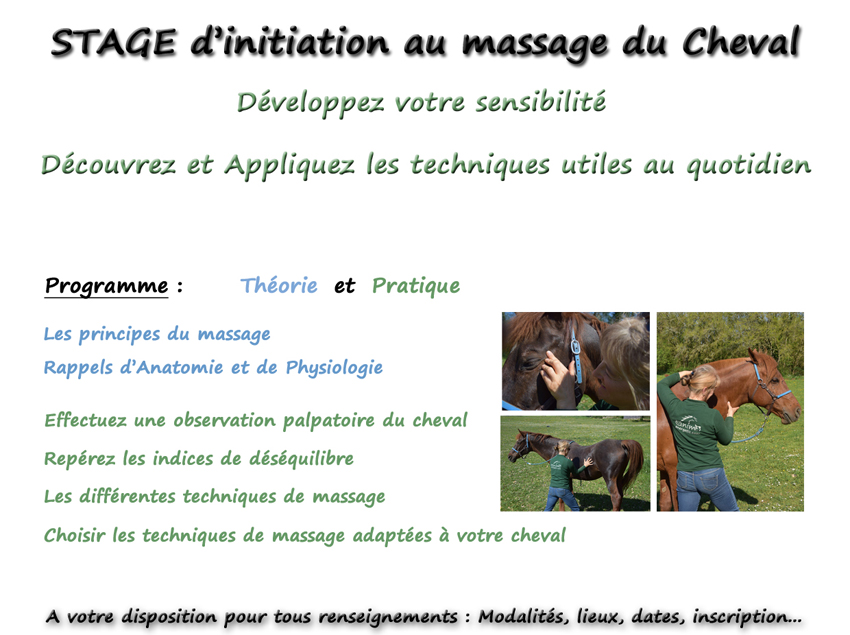 STAGE d'initiation au massage du Cheval

Développez votre sensibilité

Découvrez et Appliquez les techniques utiles au quotidien

Programme : Théorie et Pratique

Les principes du massage

Rappels d'Anatomie et de Physiologie

Effectuez une observation palpatoire du cheval

Repérez les indices de déséquilibre

Les différentes techniques de massage

Choisir les techniques de massage adaptées à votre cheval

A votre disposition pour tous renseignements : Modalités, lieux, dates, inscription…